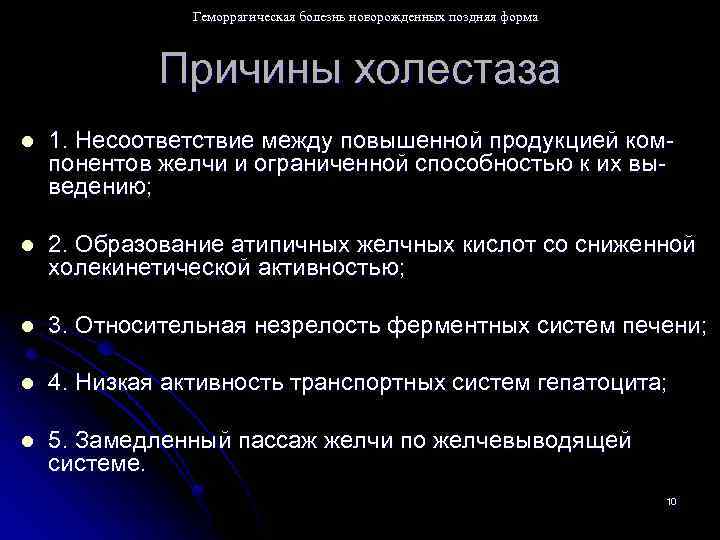 Геморрагическая болезнь новорожденных поздняя форма

Причины холестаза

1. Несоответствие между повышенной продукцией компонентов желчи и ограниченной способностью к их выведению;

2. Образование атипичных желчных кислот со сниженной холекинетической активностью;

3. Относительная незрелость ферментных систем печени;

4. Низкая активность транспортных систем гепатоцита;

5. Замедленный пассаж желчи по желчевыводящей системе.

10